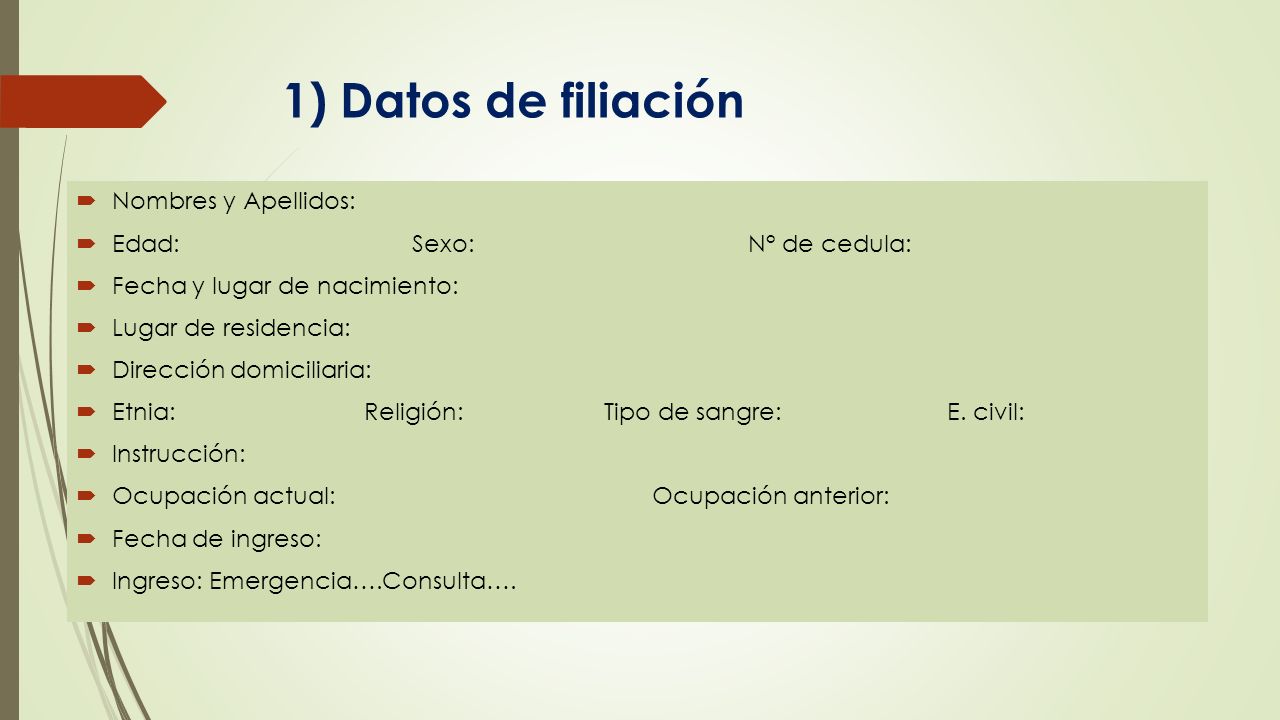 1) Datos de filiación

Nombres y Apellidos:

Edad: Sexo: N° de cedula:

Fecha y lugar de nacimiento:

Lugar de residencia:

Dirección domiciliaria:

Etnia: Religión: Tipo de sangre: E. civil:

Instrucción:

Ocupación actual: Ocupación anterior:

Fecha de ingreso:

Ingreso: Emergencia….Consulta….